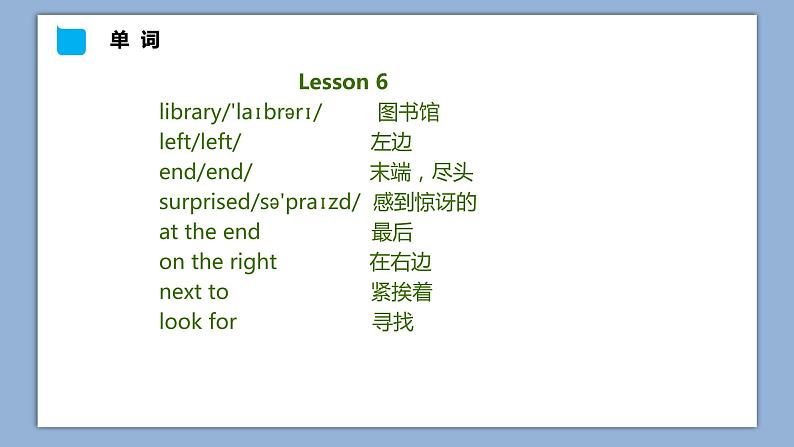 单 词

Lesson 6

library/'laɪbrərɪ/ 图书馆
left/left/ 左边
end/end/ 末端，尽头
surprised/sə'praɪzd/ 感到惊讶的
at the end 最后
on the right 在右边
next to 紧挨着
look for 寻找